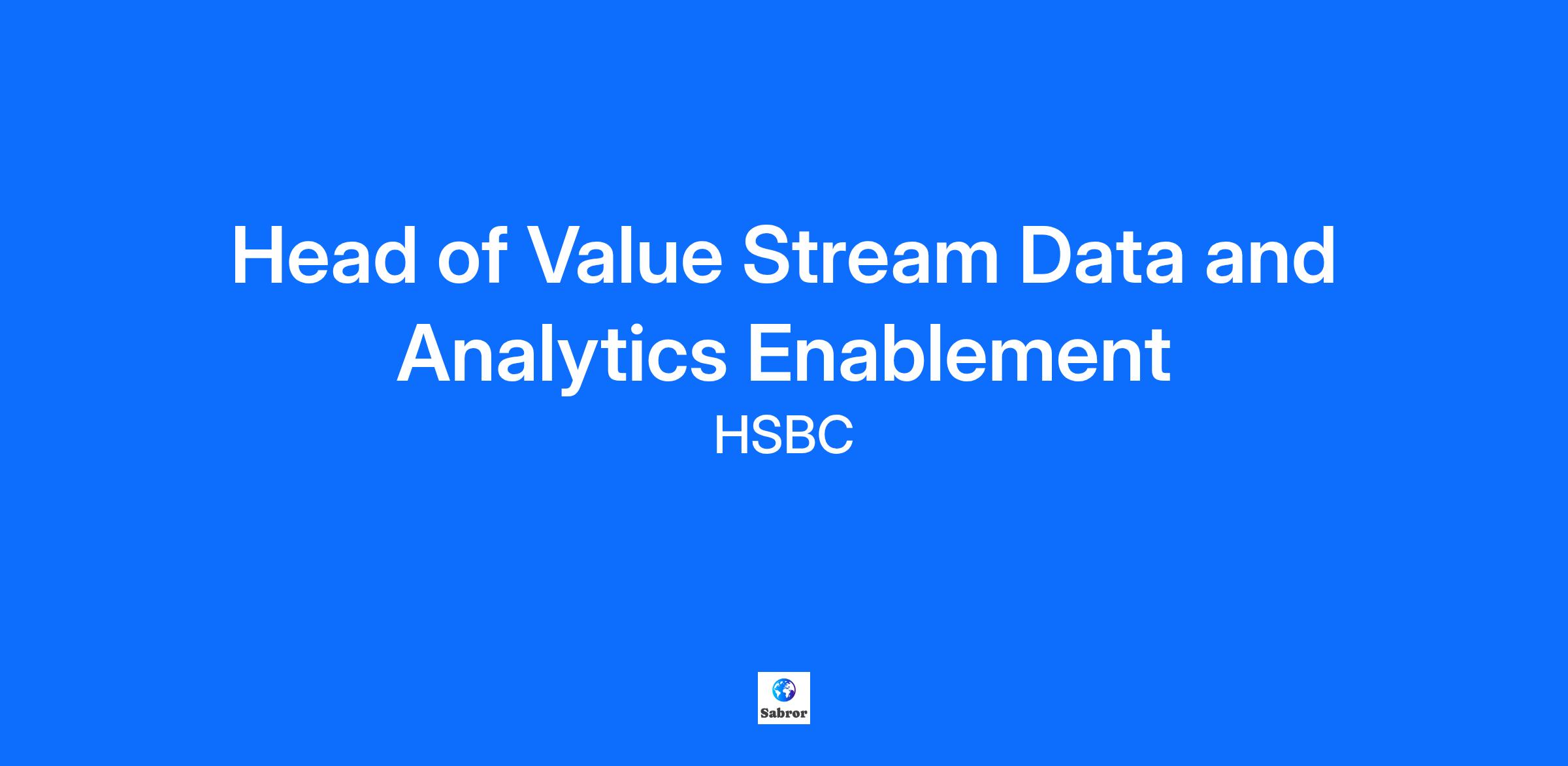 Head of Value Stream Data and Analytics Enablement

HSBC

Sabror